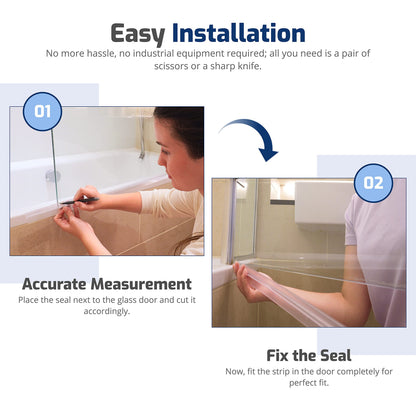 Easy Installation

No more hassle, no industrial equipment required; all you need is a pair of scissors or a sharp knife.

01

Accurate Measurement

Place the seal next to the glass door and cut it accordingly.

02

Fix the Seal

Now, fit the strip in the door completely for perfect fit.